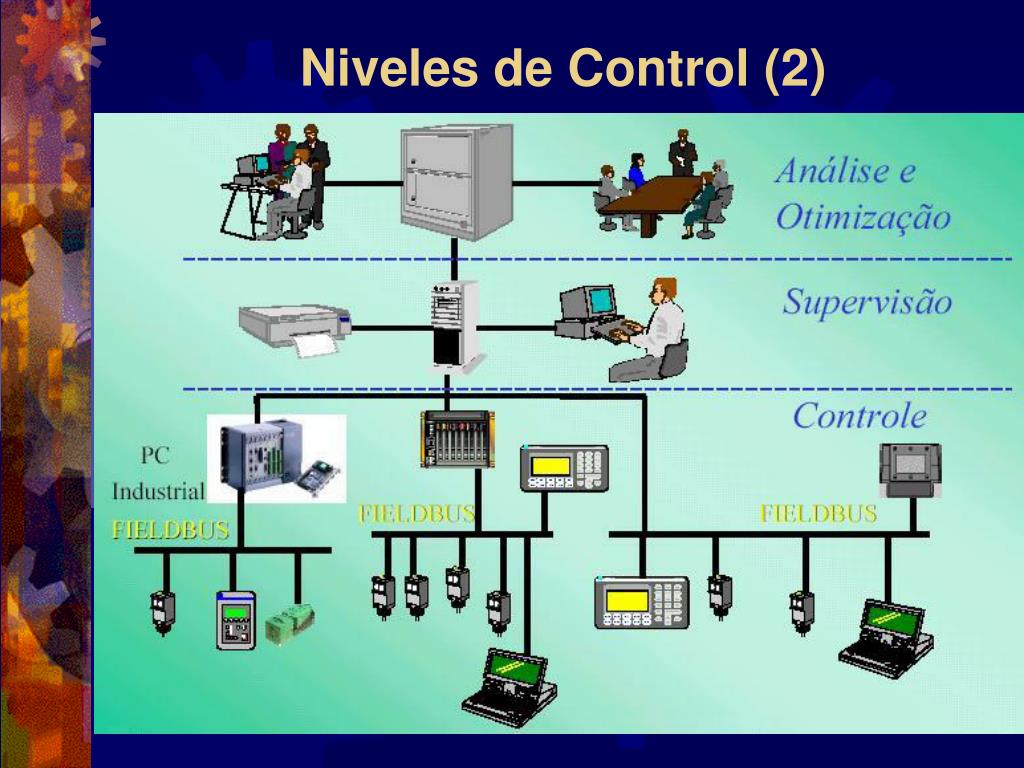 Niveles de Control (2)

Análise e Otimização

Supervisão

Controle

PC Industrial

FIELDBUS

FIELDBUS

FIELDBUS